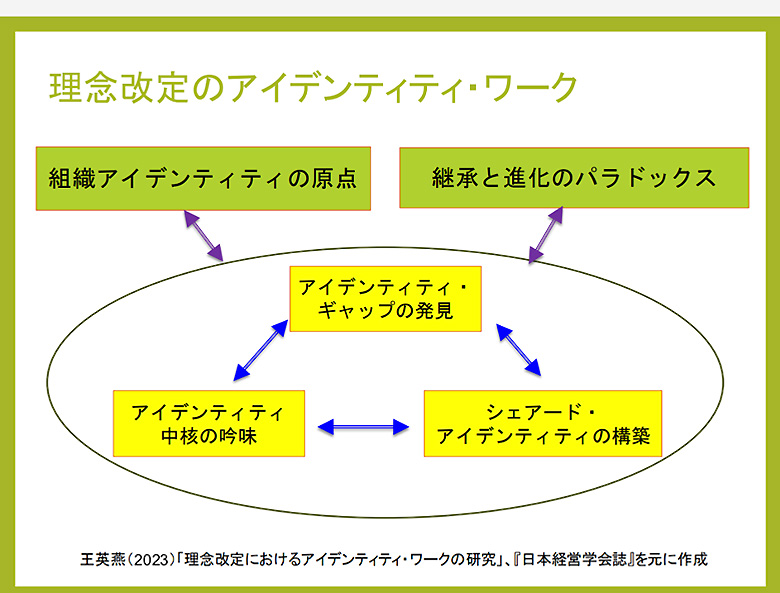 理念改定のアイデンティティ・ワーク

組織アイデンティティの原点

継承と進化のパラドックス

アイデンティティ・ギャップの発見

アイデンティティ中核の吟味

シェアード・アイデンティティの構築

王英燕（2023）「理念改定におけるアイデンティティ・ワークの研究」、『日本経営学会誌』を元に作成